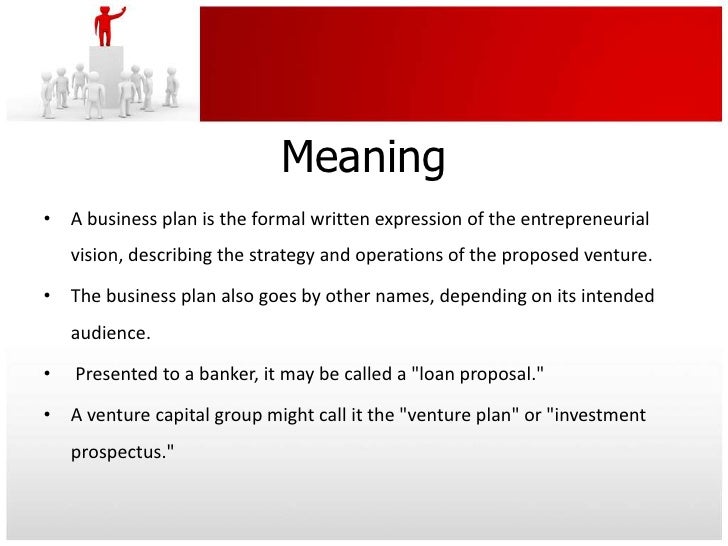 Meaning

• A business plan is the formal written expression of the entrepreneurial vision, describing the strategy and operations of the proposed venture.

• The business plan also goes by other names, depending on its intended audience.

• Presented to a banker, it may be called a "loan proposal."

• A venture capital group might call it the "venture plan" or "investment prospectus."